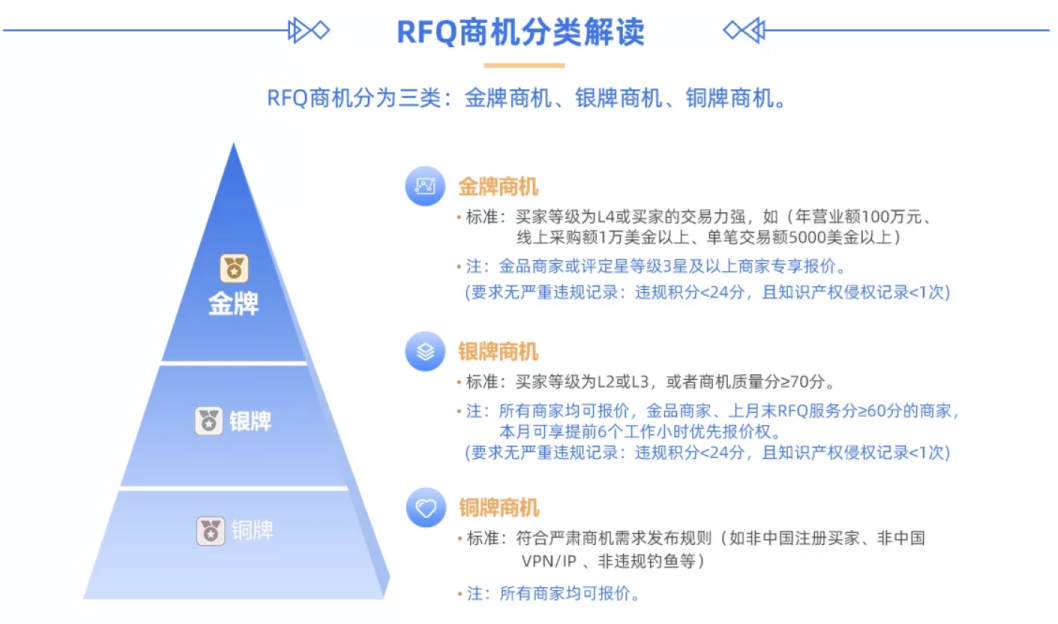 RFQ商机分类解读

RFQ商机分为三类：金牌商机、银牌商机、铜牌商机。

金牌

银牌

铜牌

金牌商机

• 标准：买家等级为L4或买家的交易力强，如（年营业额100万元、线上采购额1万美金以上、单笔交易额5000美金以上）

• 注：金品商家或评定星等级3星及以上商家专享报价。
（要求无严重违规记录：违规积分<24分，且知识产权侵权记录<1次）

银牌商机

• 标准：买家等级为L2或L3，或者商机质量分≥70分。

• 注：所有商家均可报价，金品商家、上月末RFQ服务分≥60分的商家，本月可享提前6个工作小时优先报价权。
（要求无严重违规记录：违规积分<24分，且知识产权侵权记录<1次）

铜牌商机

• 标准：符合严肃商机需求发布规则（如非中国注册买家、非中国VPN/IP 、非违规钓鱼等）

• 注：所有商家均可报价。